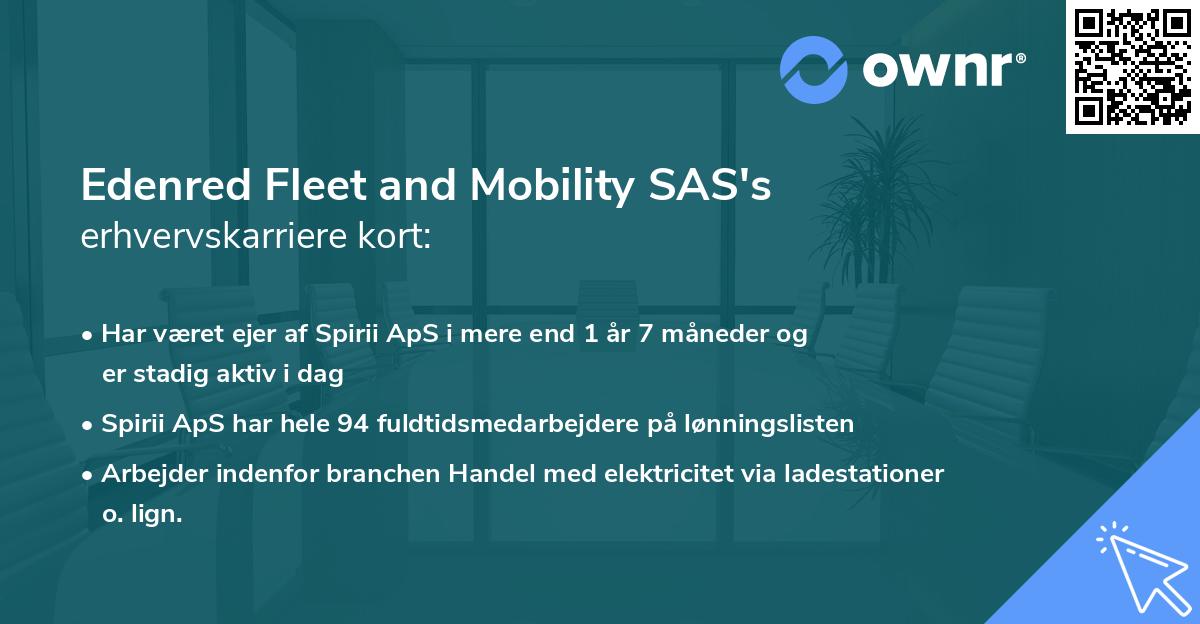 ownr®

Edenred Fleet and Mobility SAS's
erhvervskarriere kort:

• Har været ejer af Spirii ApS i mere end 1 år 7 måneder og er stadig aktiv i dag
• Spirii ApS har hele 94 fuldtidsmedarbejdere på lønningslisten
• Arbejder indenfor branchen Handel med elektricitet via ladestationer o. lign.